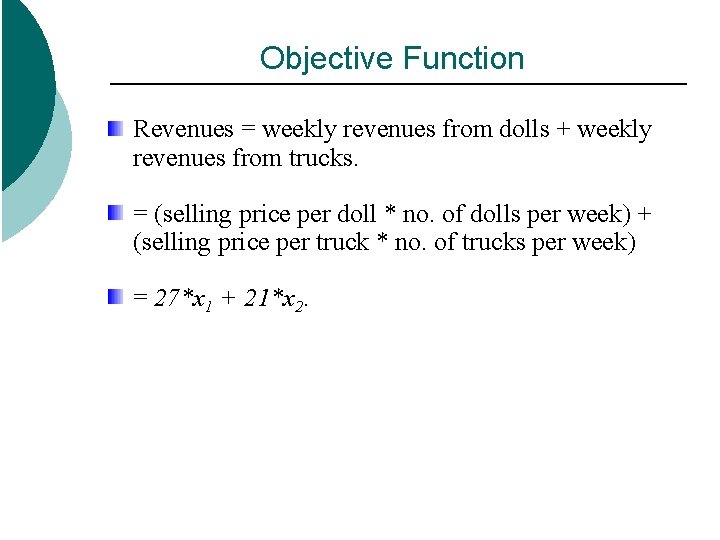 Objective Function

Revenues = weekly revenues from dolls + weekly revenues from trucks.

= (selling price per doll * no. of dolls per week) + (selling price per truck * no. of trucks per week)

= $27*x_1 + 21*x_2$.